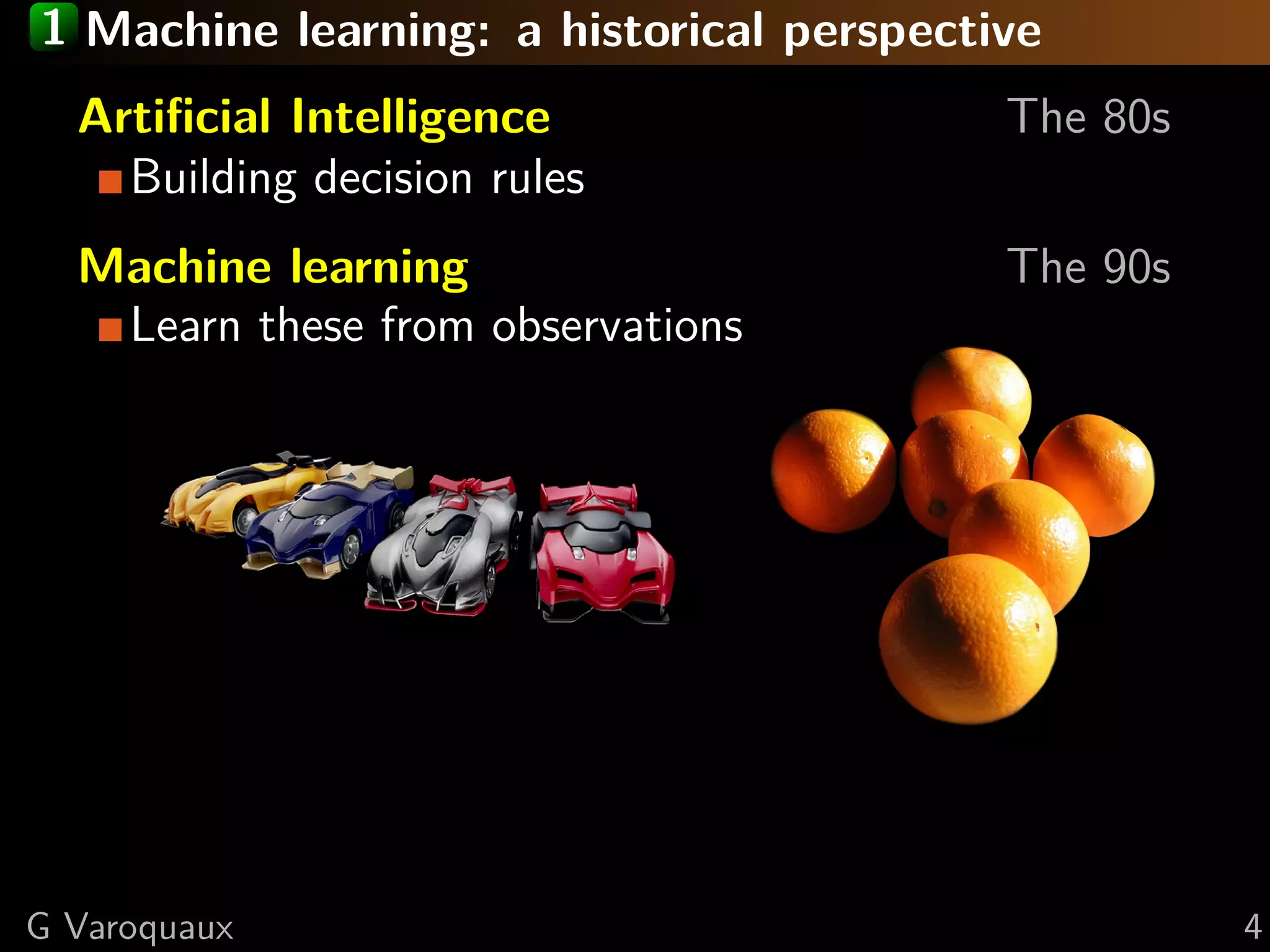 1 Machine learning: a historical perspective

Artificial Intelligence

The 80s

Building decision rules

Machine learning

The 90s

Learn these from observations

G Varoquaux

4